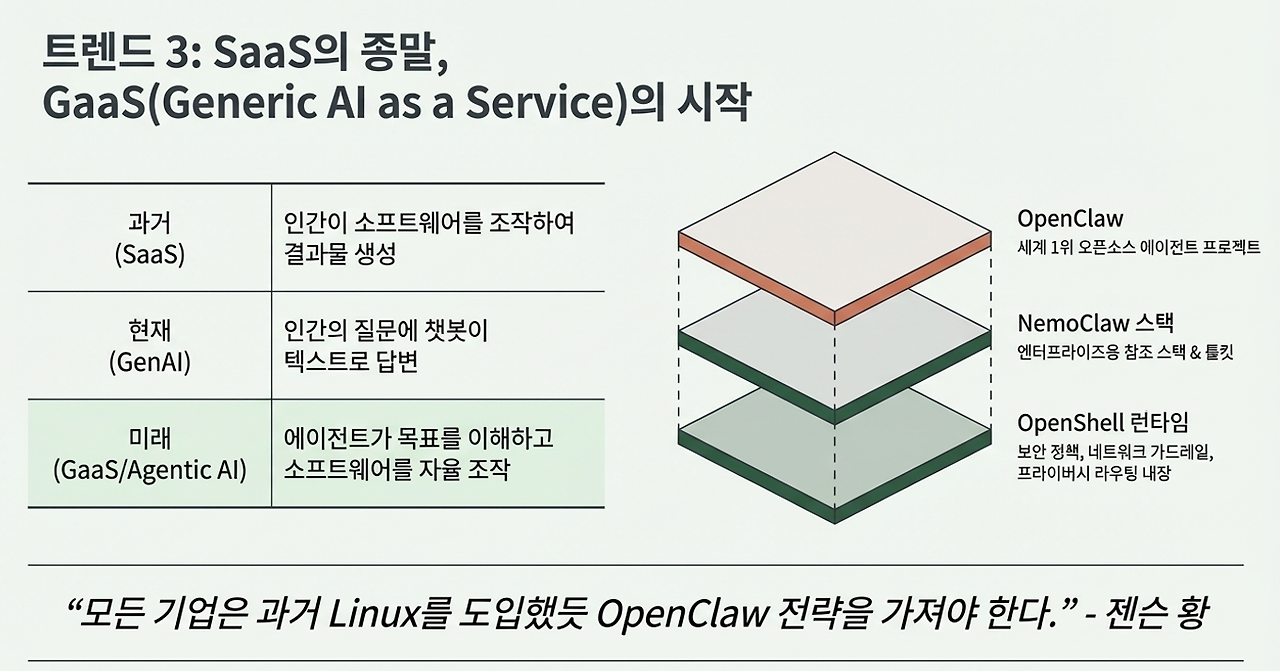 트렌드 3: SaaS의 종말,
GaaS(Generic AI as a Service)의 시작

| 과거 (SaaS) | 인간이 소프트웨어를 조작하여 결과물 생성 |
|---|---|
| 현재 (GenAI) | 인간의 질문에 챗봇이 텍스트로 답변 |
| 미래 (GaaS/Agentic AI) | 에이전트가 목표를 이해하고 소프트웨어를 자율 조작 |

OpenClaw
세계 1위 오픈소스 에이전트 프로젝트

NemoClaw 스택
엔터프라이즈용 참조 스택 & 툴킷

OpenShell 런타임
보안 정책, 네트워크 가드레일, 프라이버시 라우팅 내장

“모든 기업은 과거 Linux를 도입했듯 OpenClaw 전략을 가져야 한다.” - 젠슨 황